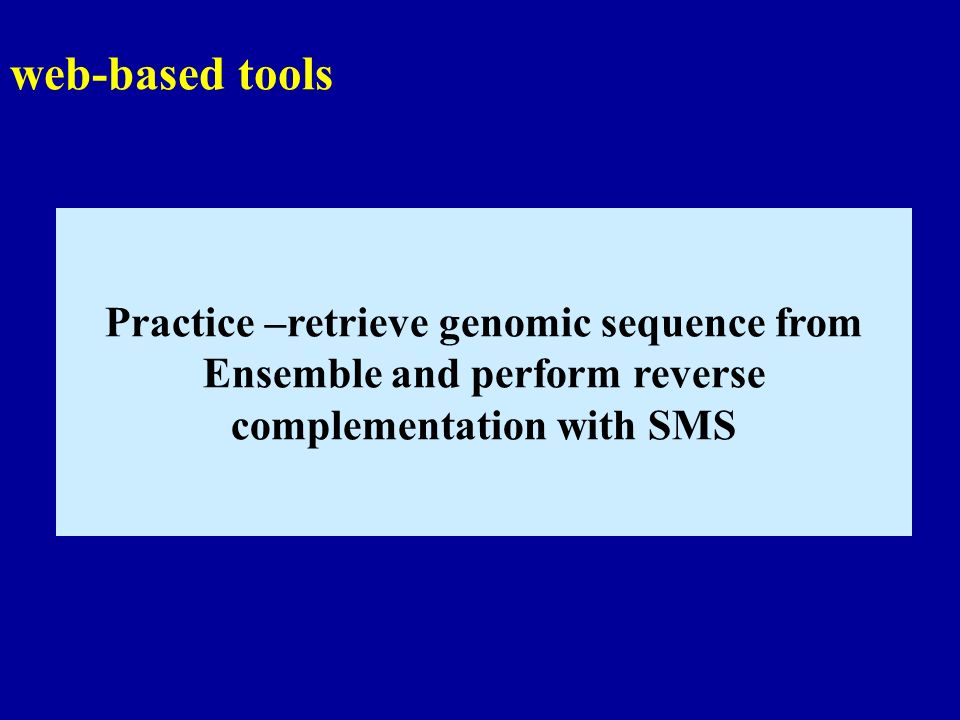 web-based tools

Practice –retrieve genomic sequence from Ensemble and perform reverse complementation with SMS